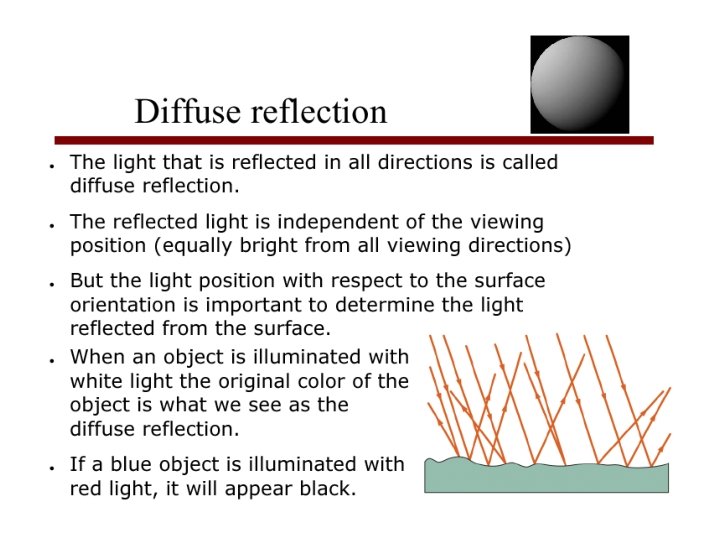 Diffuse reflection

- The light that is reflected in all directions is called diffuse reflection.
- The reflected light is independent of the viewing position (equally bright from all viewing directions)
- But the light position with respect to the surface orientation is important to determine the light reflected from the surface.
- When an object is illuminated with white light the original color of the object is what we see as the diffuse reflection.
- If a blue object is illuminated with red light, it will appear black.